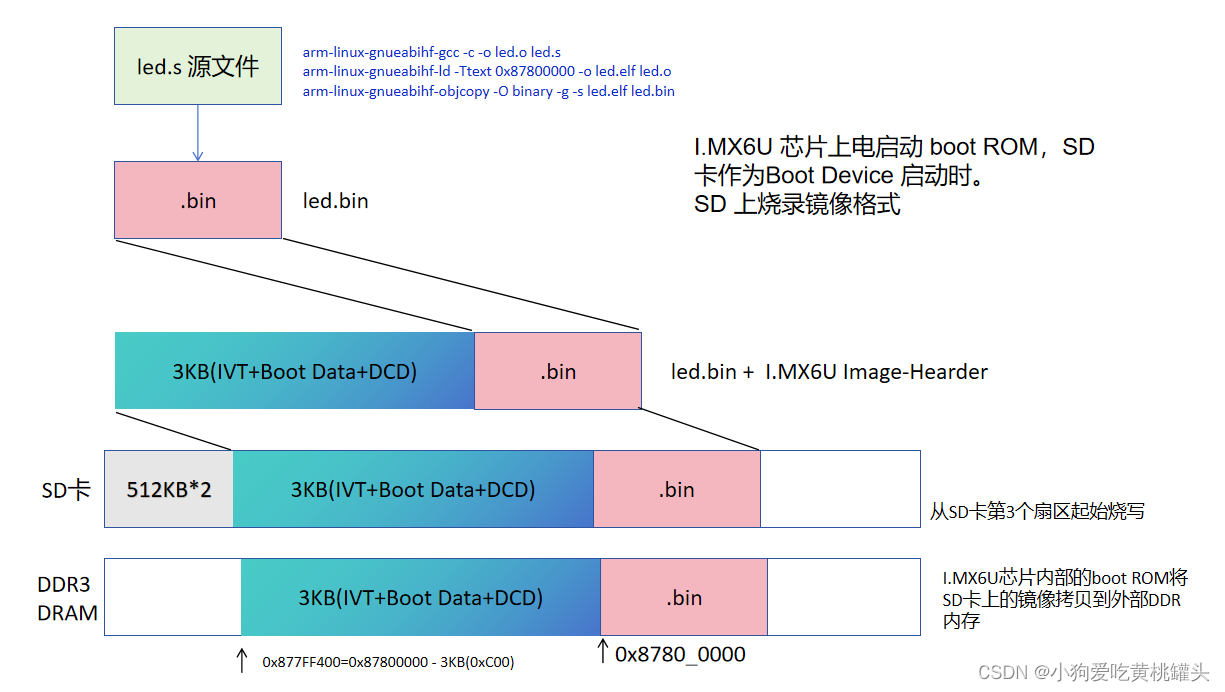 led.s 源文件

arm-linux-gnueabihf-gcc -c -o led.o led.s
arm-linux-gnueabihf-ld -Ttext 0x87800000 -o led.elf led.o
arm-linux-gnueabihf-objcopy -O binary -g -s led.elf led.bin

I.MX6U 芯片上电启动 boot ROM，SD 卡作为Boot Device 启动时。
SD 上烧录镜像格式

.bin

led.bin

3KB(IVT+Boot Data+DCD)

.bin

led.bin + I.MX6U Image-Hearder

SD卡

512KB*2

3KB(IVT+Boot Data+DCD)

.bin

从SD卡第3个扇区起始烧写

DDR3 DRAM

3KB(IVT+Boot Data+DCD)

.bin

I.MX6U芯片内部的boot ROM将SD卡上的镜像拷贝到外部DDR内存

↑ 0x877FF400=0x87800000 - 3KB(0xC00)

↑ 0x8780_0000

CSDN @小狗爱吃黄桃罐头